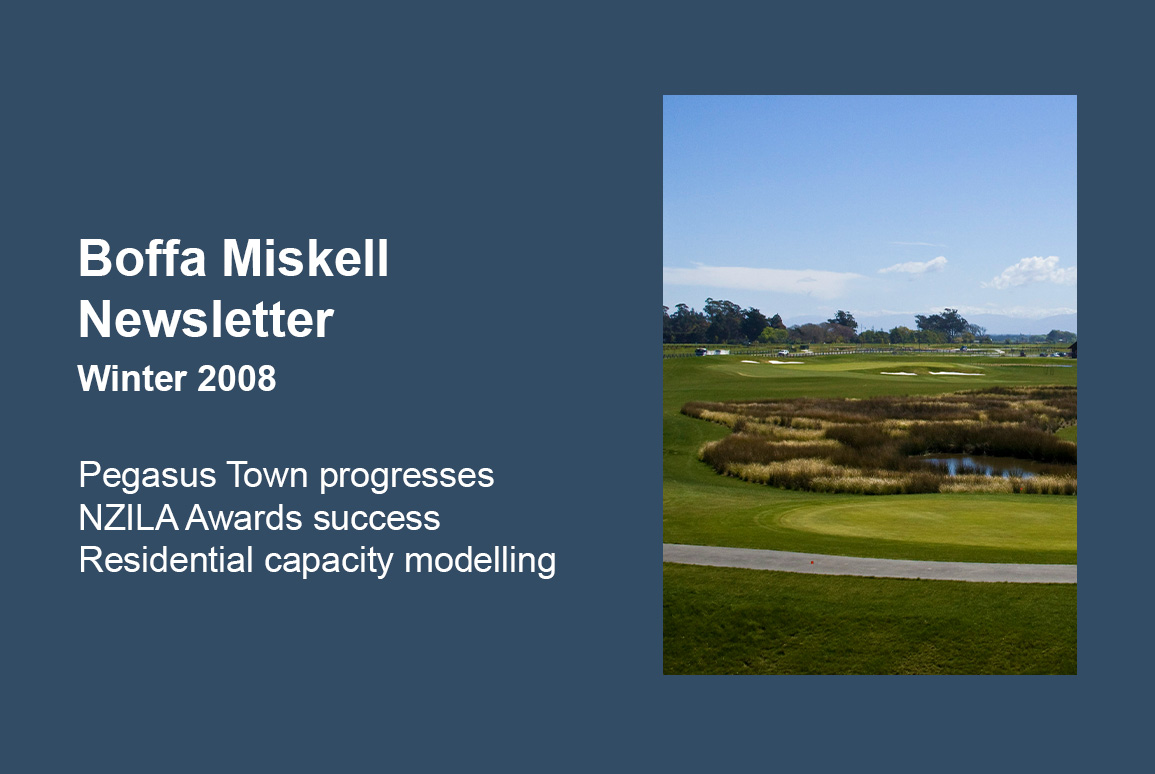 Boffa Miskell Newsletter
Winter 2008

Pegasus Town progresses
NZILA Awards success
Residential capacity modelling